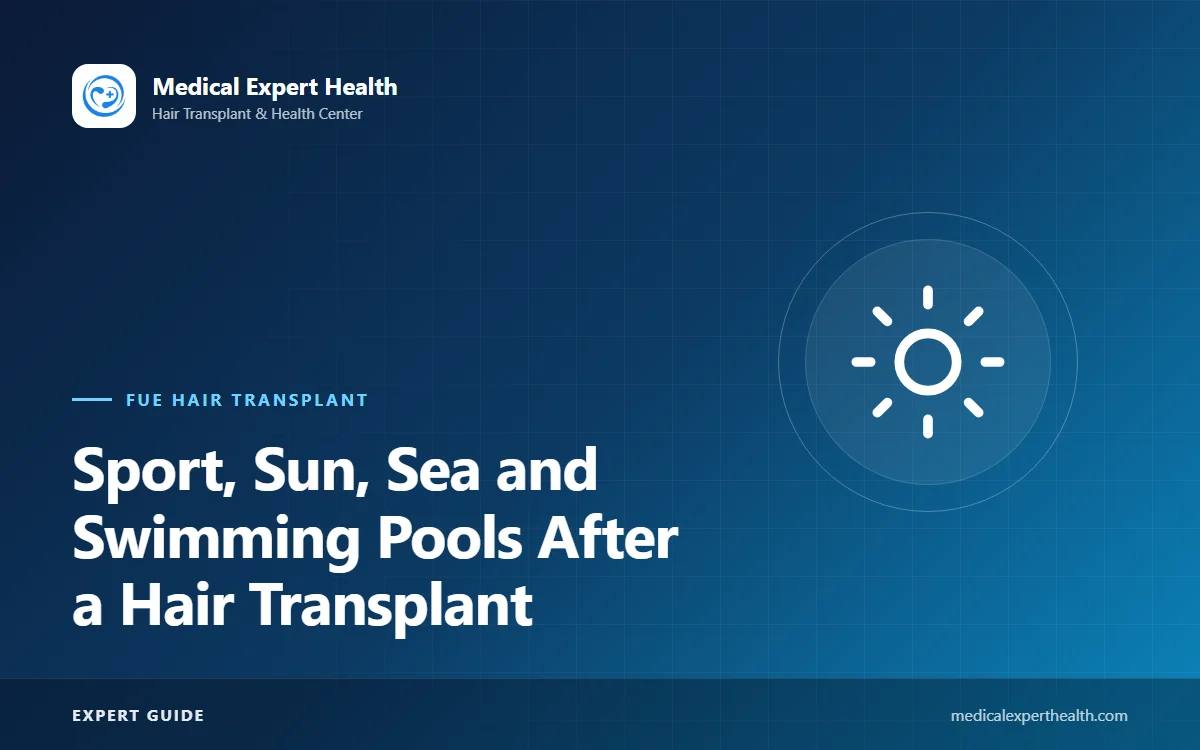 Medical Expert Health
Hair Transplant & Health Center

FUE HAIR TRANSPLANT

Sport, Sun, Sea and Swimming Pools After a Hair Transplant

EXPERT GUIDE

medicalexperthealth.com